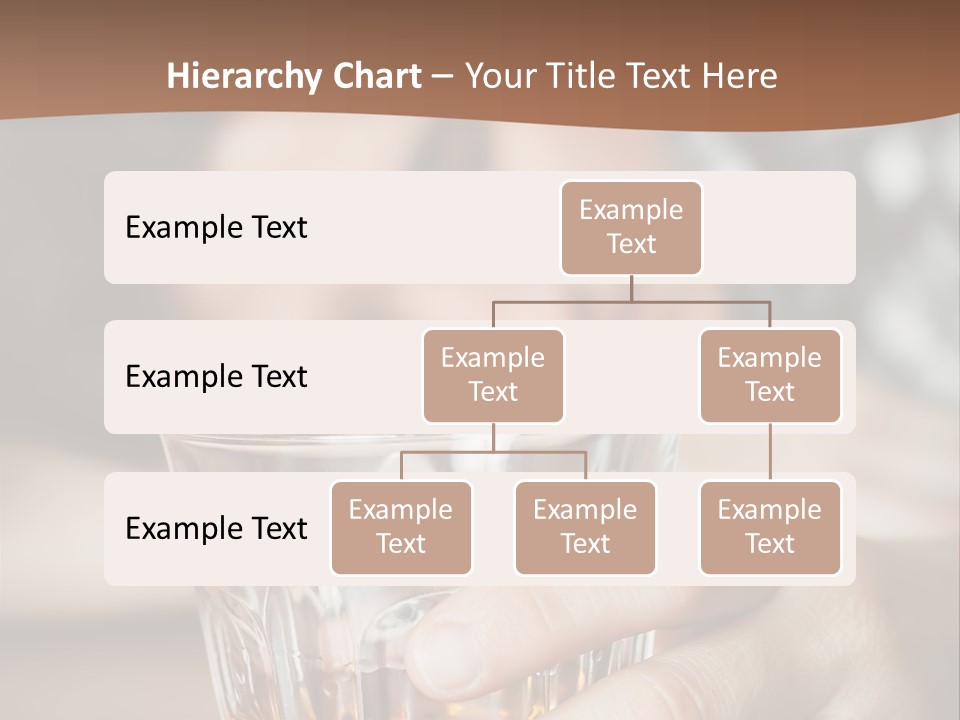 Hierarchy Chart – Your Title Text Here

Example Text

Example Text

Example Text

Example Text

Example Text

Example Text

Example Text

Example Text

Example Text